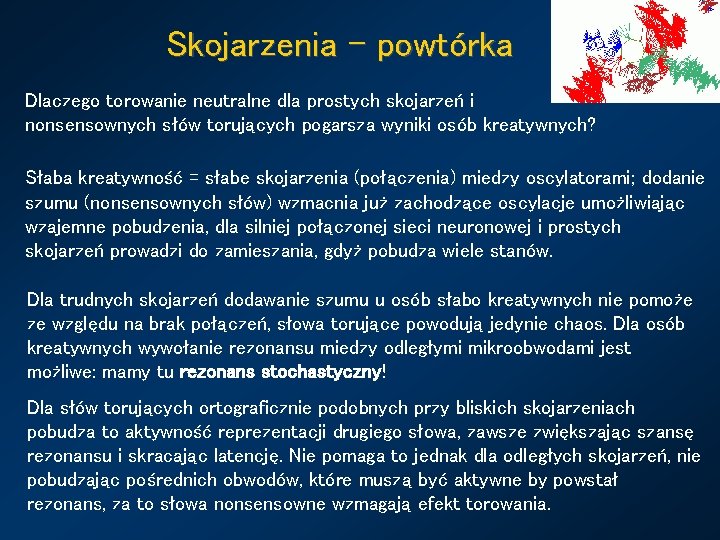 Skojarzenia – powtórka

Dlaczego torowanie neutralne dla prostych skojarzeń i nonsensownych słów torujących pogarsza wyniki osób kreatywnych?

Słaba kreatywność = słabe skojarzenia (połączenia) miedzy oscylatorami; dodanie szumu (nonsensownych słów) wzmacnia już zachodzące oscylacje umożliwiając wzajemne pobudzenia, dla silniej połączonej sieci neuronowej i prostych skojarzeń prowadzi do zamieszania, gdyż pobudza wiele stanów.

Dla trudnych skojarzeń dodawanie szumu u osób słabo kreatywnych nie pomoże ze względu na brak połączeń, słowa torujące powodują jedynie chaos. Dla osób kreatywnych wywołanie rezonansu miedzy odległymi mikroobwodami jest możliwe: mamy tu rezonans stochastyczny!

Dla słów torujących ortograficznie podobnych przy bliskich skojarzeniach pobudza to aktywność reprezentacji drugiego słowa, zawsze zwiększając szansę rezonansu i skracając latencję. Nie pomaga to jednak dla odległych skojarzeń, nie pobudzając pośrednich obwodów, które muszą być aktywne by powstał rezonans, za to słowa nonsensowne wzmagają efekt torowania.